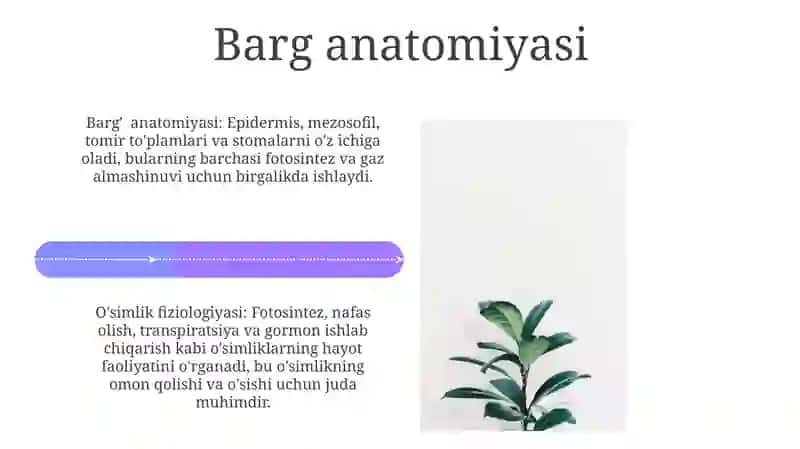 Barg anatomiyasi

Barg' anatomiyasi: Epidermis, mezosofil, tomir to'plamlari va stomalarni o'z ichiga oladi, bularning barchasi fotosintez va gaz almashinuvi uchun birgalikda ishlaydi.

O'simlik fiziologiyasi: Fotosintez, nafas olish, transpiratsiya va gormon ishlab chiqarish kabi o'simliklarning hayot faoliyatini o'rganadi, bu o'simlikning omon qolishi va o'sishi uchun juda muhimdir.